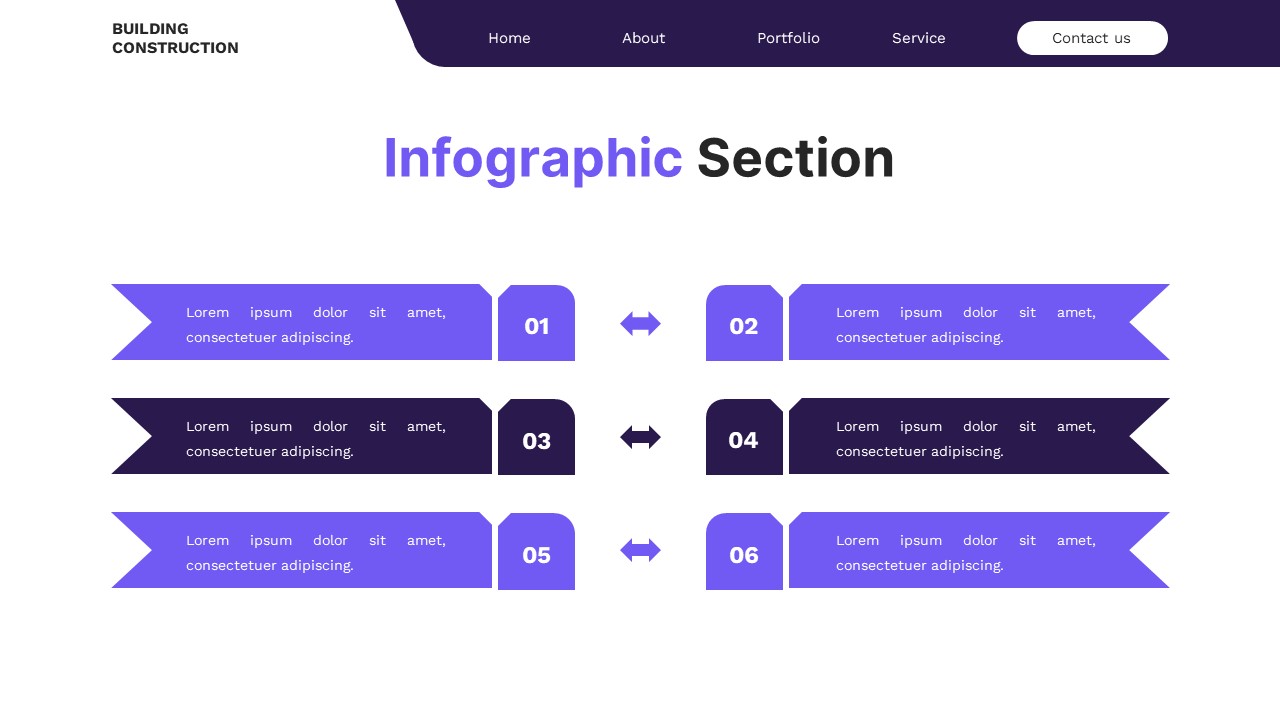 BUILDING CONSTRUCTION

Home
About
Portfolio
Service
Contact us

Infographic Section

Lorem ipsum dolor sit amet, consectetuer adipiscing.
01

02
Lorem ipsum dolor sit amet, consectetuer adipiscing.

Lorem ipsum dolor sit amet, consectetuer adipiscing.
03

04
Lorem ipsum dolor sit amet, consectetuer adipiscing.

Lorem ipsum dolor sit amet, consectetuer adipiscing.
05

06
Lorem ipsum dolor sit amet, consectetuer adipiscing.